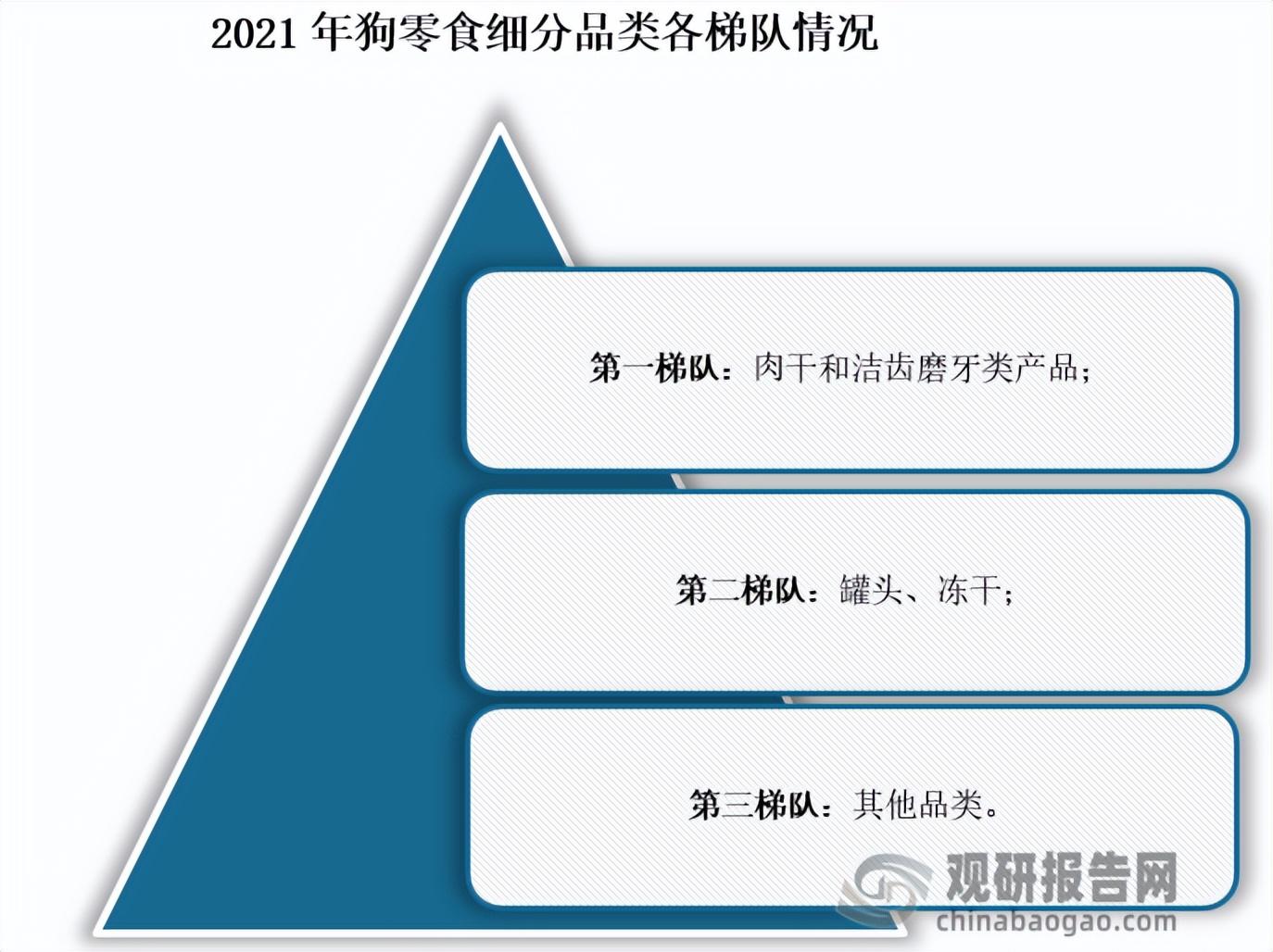 2021 年狗零食细分品类各梯队情况

第一梯队：肉干和洁齿磨牙类产品；

第二梯队：罐头、冻干；

第三梯队：其他品类。

观研报告网
chinabaogao.com